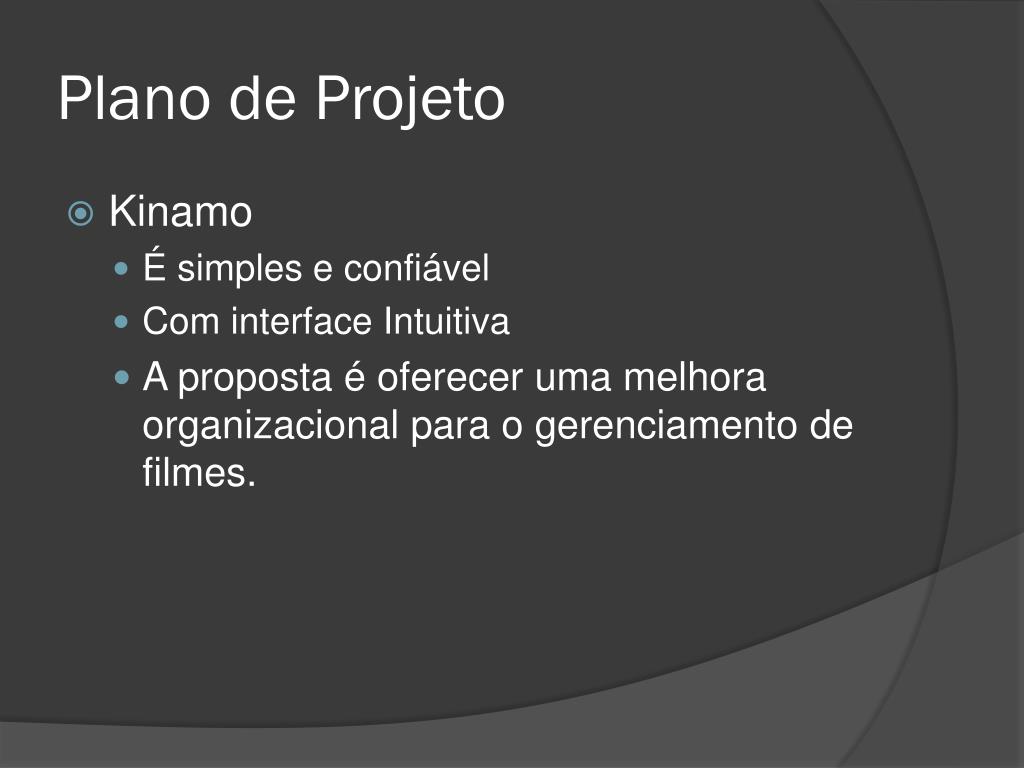 Plano de Projeto

Kinamo

É simples e confiável

Com interface Intuitiva

A proposta é oferecer uma melhora organizacional para o gerenciamento de filmes.